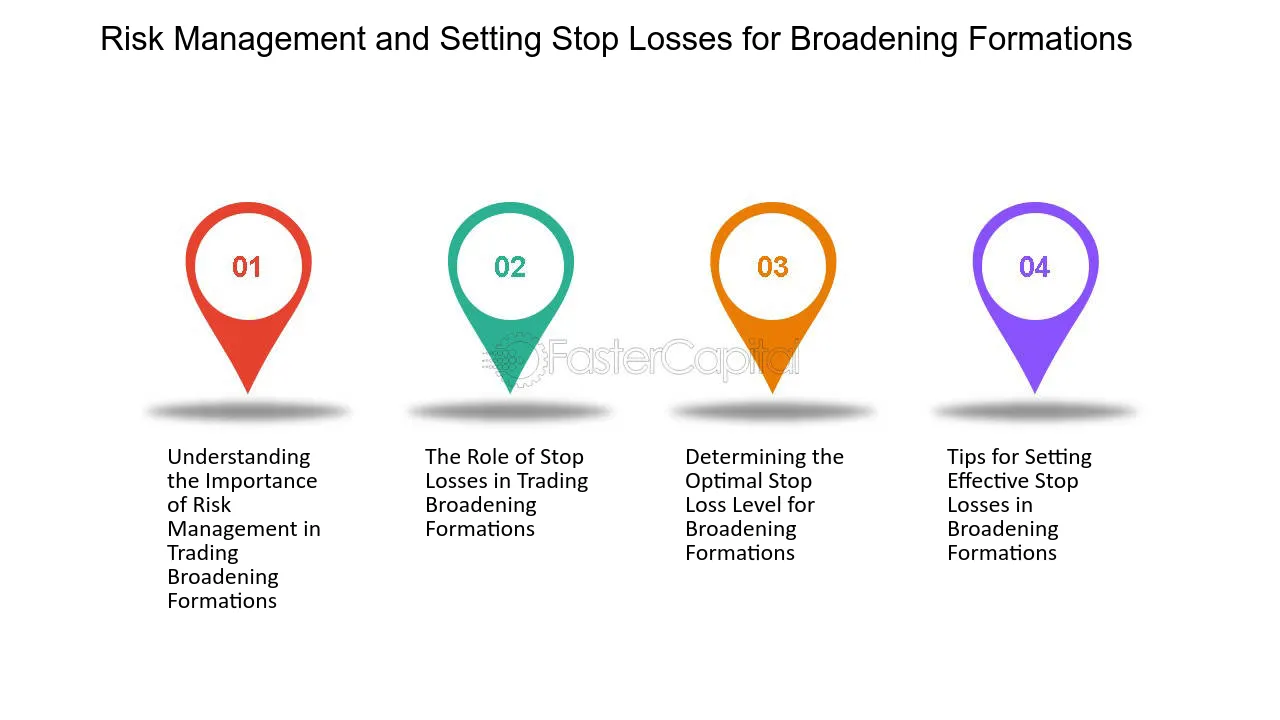 Risk Management and Setting Stop Losses for Broadening Formations

01

02

03

04

FasterCapital

Understanding the Importance of Risk Management in Trading Broadening Formations

The Role of Stop Losses in Trading Broadening Formations

Determining the Optimal Stop Loss Level for Broadening Formations

Tips for Setting Effective Stop Losses in Broadening Formations